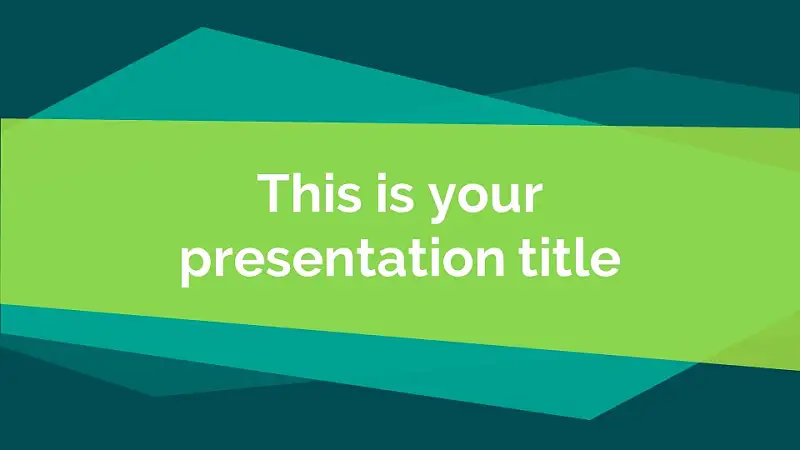 This is your presentation title